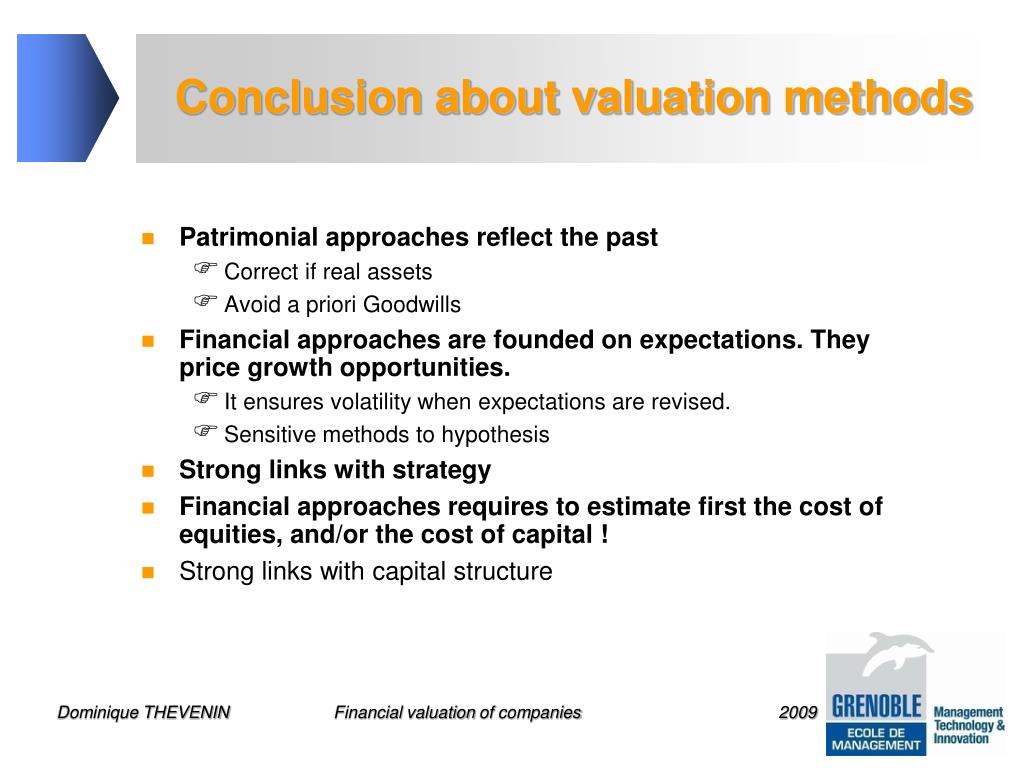 Conclusion about valuation methods

Patrimonial approaches reflect the past
Correct if real assets
Avoid a priori Goodwills

Financial approaches are founded on expectations. They price growth opportunities.
It ensures volatility when expectations are revised.
Sensitive methods to hypothesis

Strong links with strategy

Financial approaches requires to estimate first the cost of equities, and/or the cost of capital !

Strong links with capital structure

Dominique THEVENIN
Financial valuation of companies
2009

GRENOBLE ECOLE DE MANAGEMENT
Management Technology & Innovation